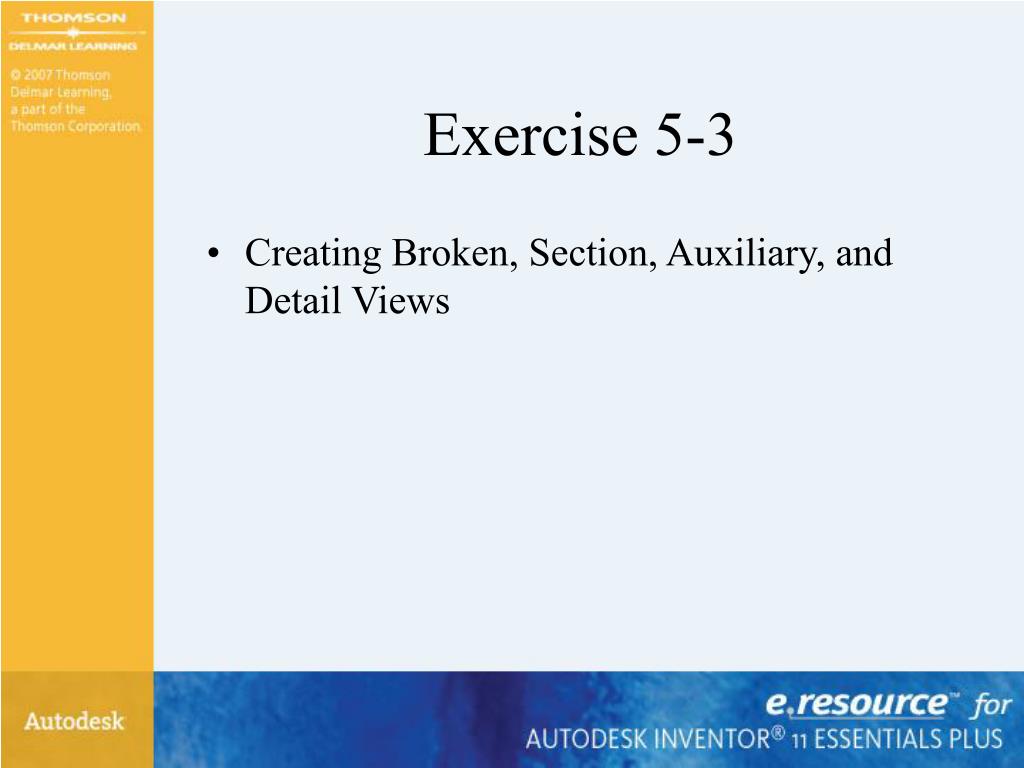 THOMSON
DELMAR LEARNING

© 2007 Thomson Delmar Learning, a part of the Thomson Corporation.

Exercise 5-3

• Creating Broken, Section, Auxiliary, and Detail Views

Autodesk

e.resource™ for
AUTODESK INVENTOR® 11 ESSENTIALS PLUS